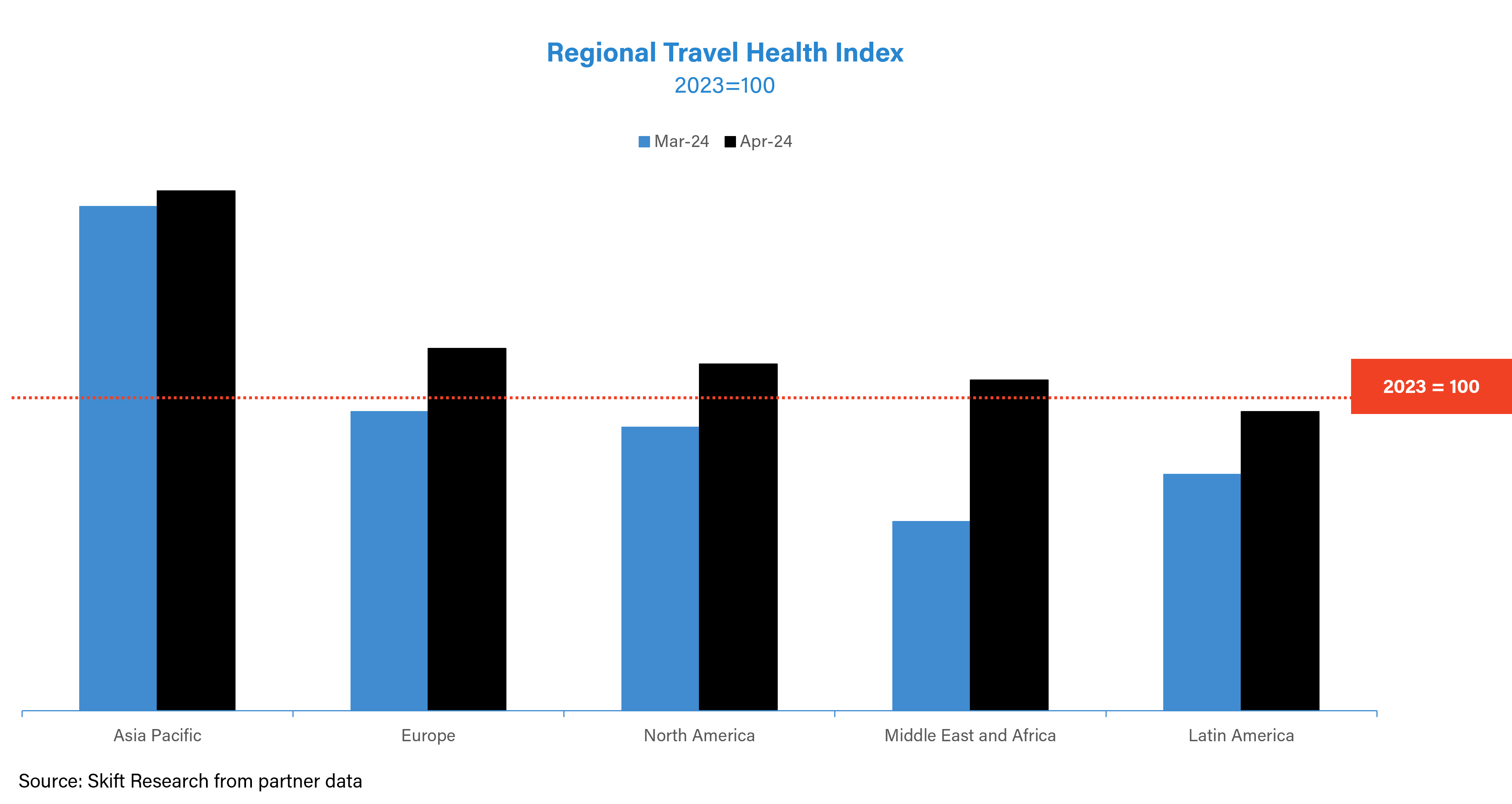 Regional Travel Health Index
2023=100

Mar-24 Apr-24

2023 = 100

Asia Pacific
Europe
North America
Middle East and Africa
Latin America

Source: Skift Research from partner data